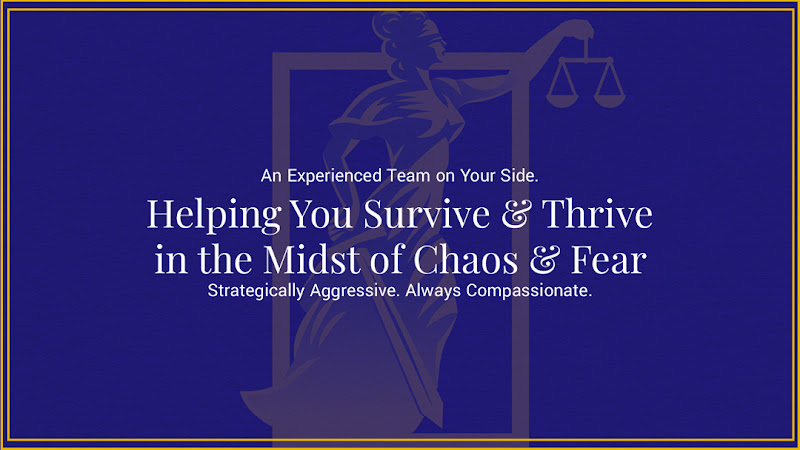 An Experienced Team on Your Side.

Helping You Survive & Thrive in the Midst of Chaos & Fear

Strategically Aggressive. Always Compassionate.